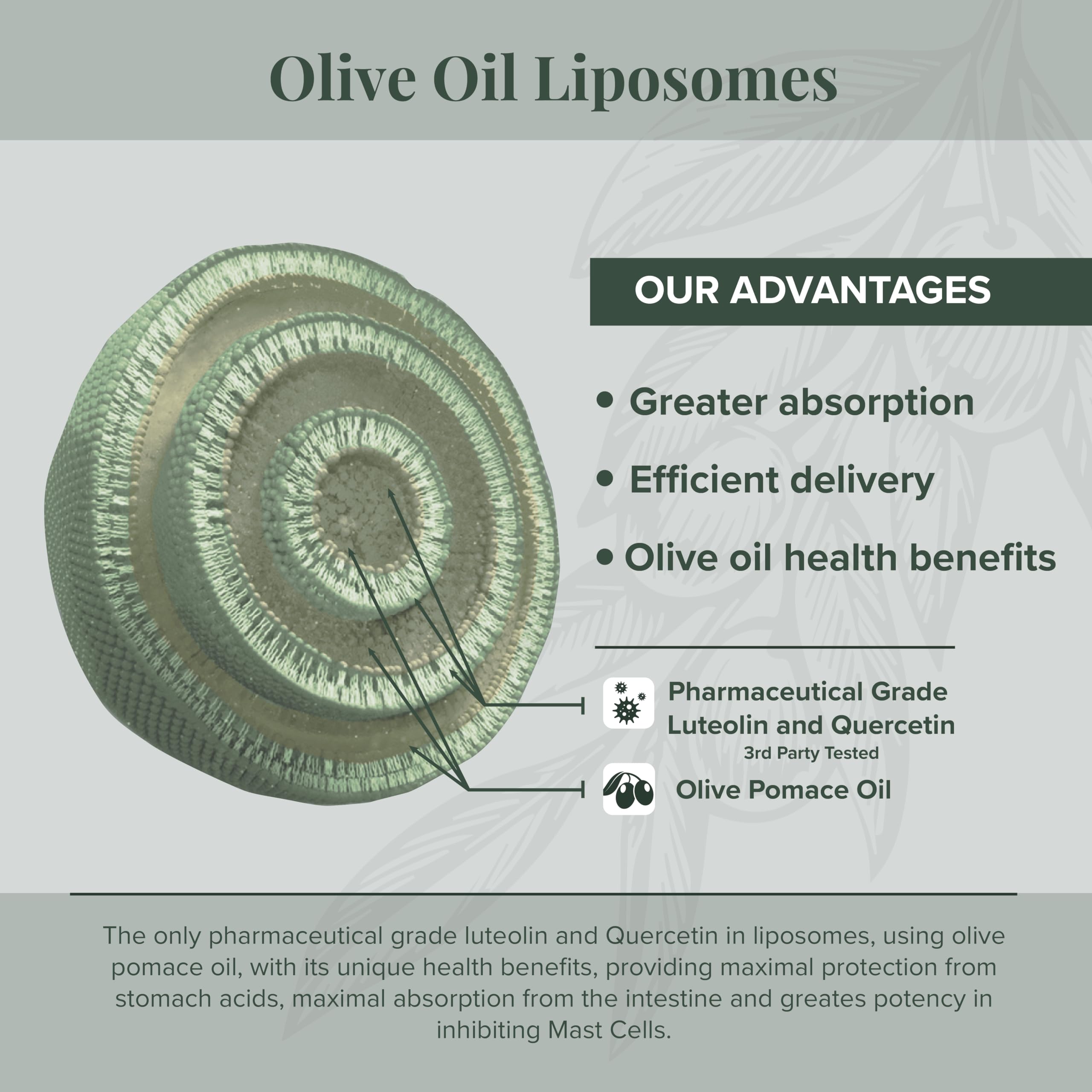 Olive Oil Liposomes

OUR ADVANTAGES

• Greater absorption

• Efficient delivery

• Olive oil health benefits

Pharmaceutical Grade Luteolin and Quercetin
3rd Party Tested

Olive Pomace Oil

The only pharmaceutical grade luteolin and Quercetin in liposomes, using olive pomace oil, with its unique health benefits, providing maximal protection from stomach acids, maximal absorption from the intestine and greates potency in inhibiting Mast Cells.